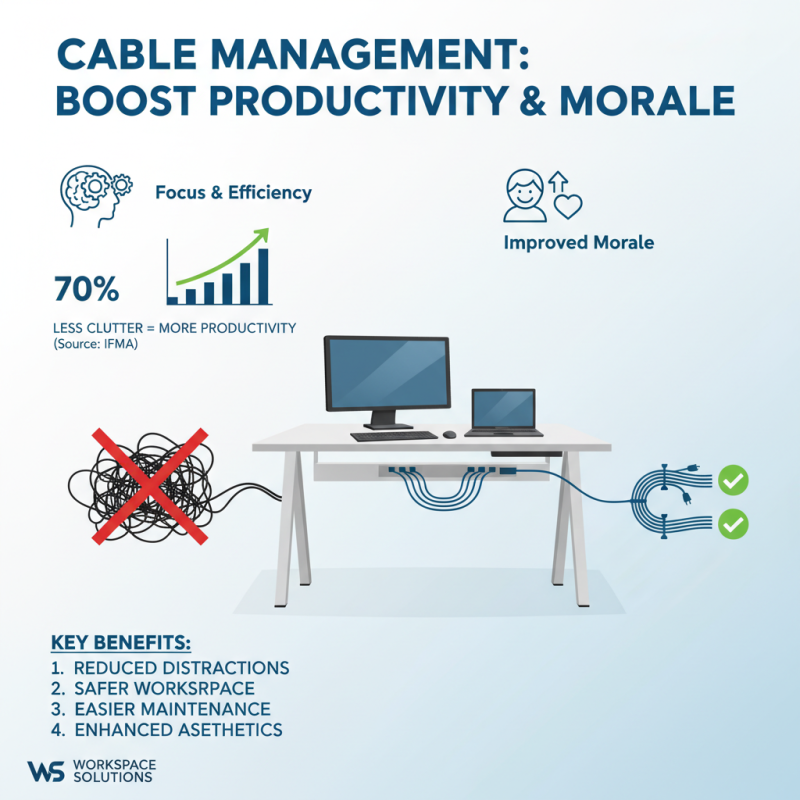 CABLE MANAGEMENT: BOOST PRODUCTIVITY & MORALE

Focus & Efficiency

Improved Morale

70%

LESS CLUTTER = MORE PRODUCTIVITY (Source: IFMA)

KEY BENEFITS:
1. REDUCED DISTRACTIONS
2. SAFER WORKSRPACE
3. EASIER MAINTENANCE
4. ENHANCED ASETHETICS

WS WORKSPACE SOLUTIONS